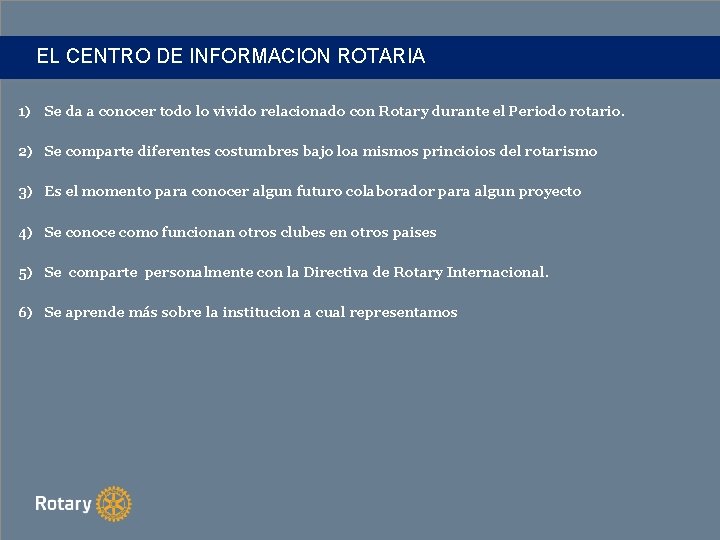 EL CENTRO DE INFORMACION ROTARIA

1) Se da a conocer todo lo vivido relacionado con Rotary durante el Periodo rotario.

2) Se comparte diferentes costumbres bajo loa mismos princioios del rotarismo

3) Es el momento para conocer algun futuro colaborador para algun proyecto

4) Se conoce como funcionan otros clubes en otros paises

5) Se comparte personalmente con la Directiva de Rotary Internacional.

6) Se aprende más sobre la institucion a cual representamos

Rotary